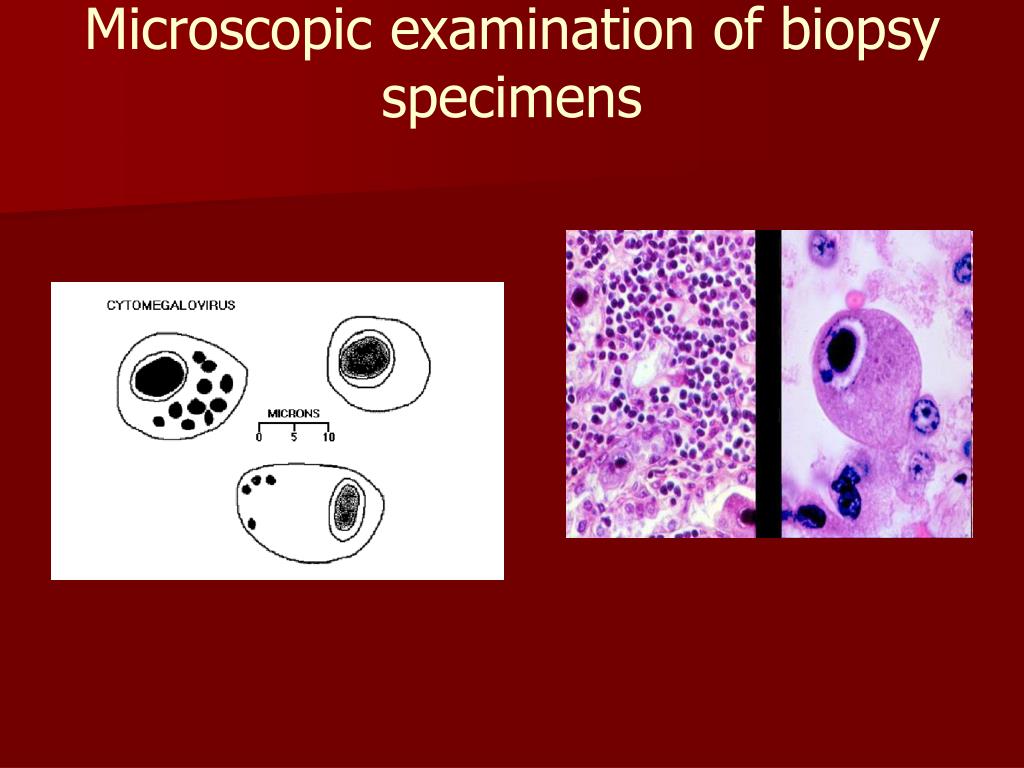 Microscopic examination of biopsy specimens

CYTOMEGALOVIRUS

MICRONS
0 5 10